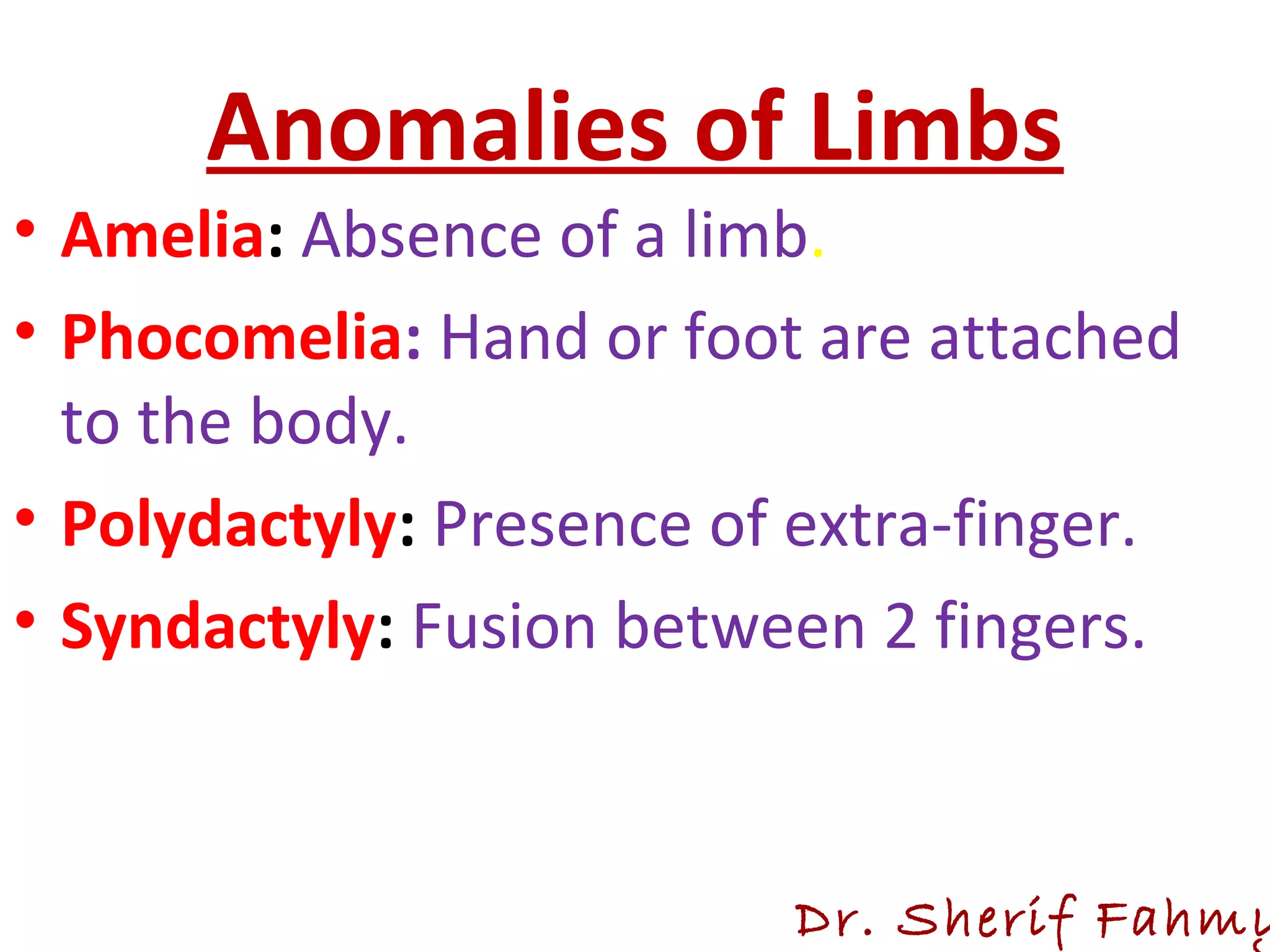 Anomalies of Limbs

• Amelia: Absence of a limb.

• Phocomelia: Hand or foot are attached to the body.

• Polydactyly: Presence of extra-finger.

• Syndactyly: Fusion between 2 fingers.

Dr. Sherif Fahmy